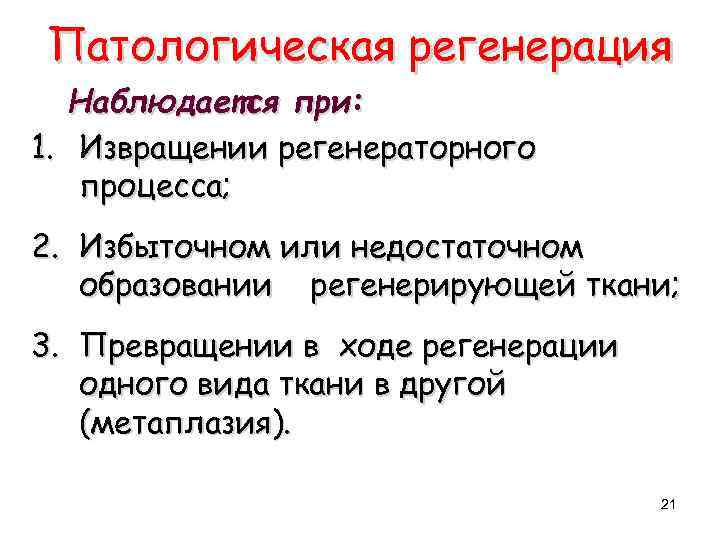 Патологическая регенерация

Наблюдается при:

1. Извращении регенераторного процесса;

2. Избыточном или недостаточном образовании регенерирующей ткани;

3. Превращении в ходе регенерации одного вида ткани в другой (метаплазия).

21